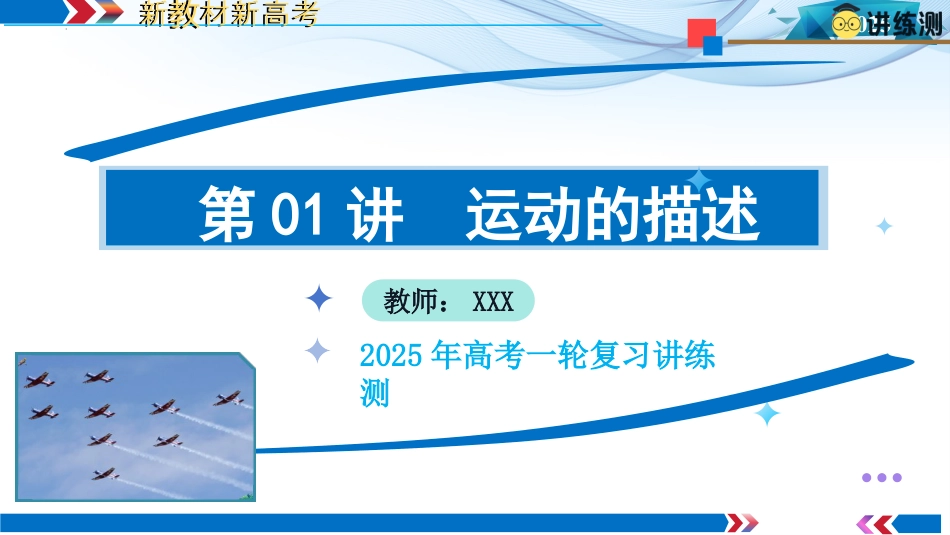 新教材新高考

讲练测

第 01 讲　运动的描述

教师： XXX

2025 年高考一轮复习讲练测